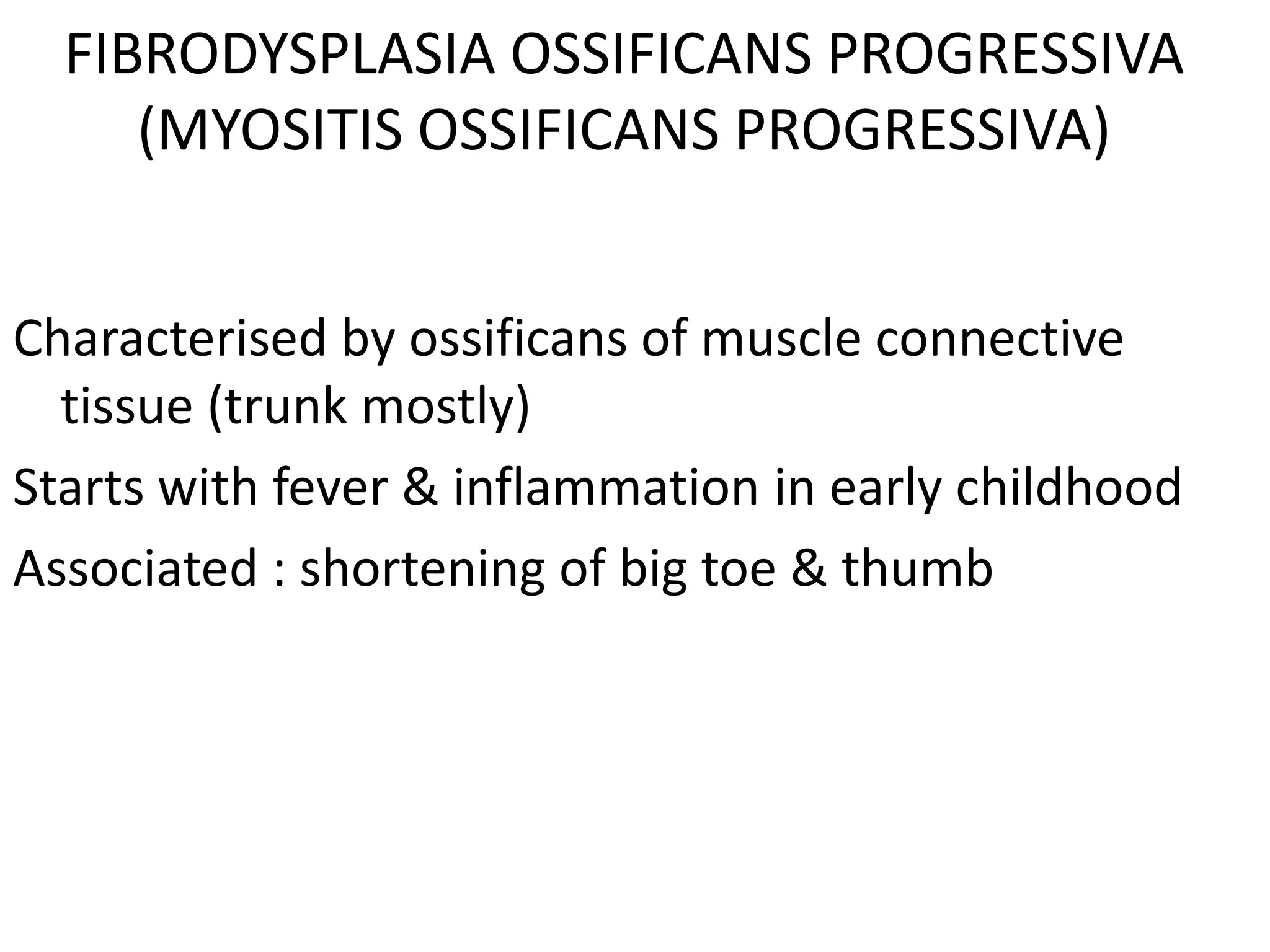 FIBRODYSPLASIA OSSIFICANS PROGRESSIVA (MYOSITIS OSSIFICANS PROGRESSIVA)

Characterised by ossificans of muscle connective tissue (trunk mostly)

Starts with fever & inflammation in early childhood

Associated : shortening of big toe & thumb